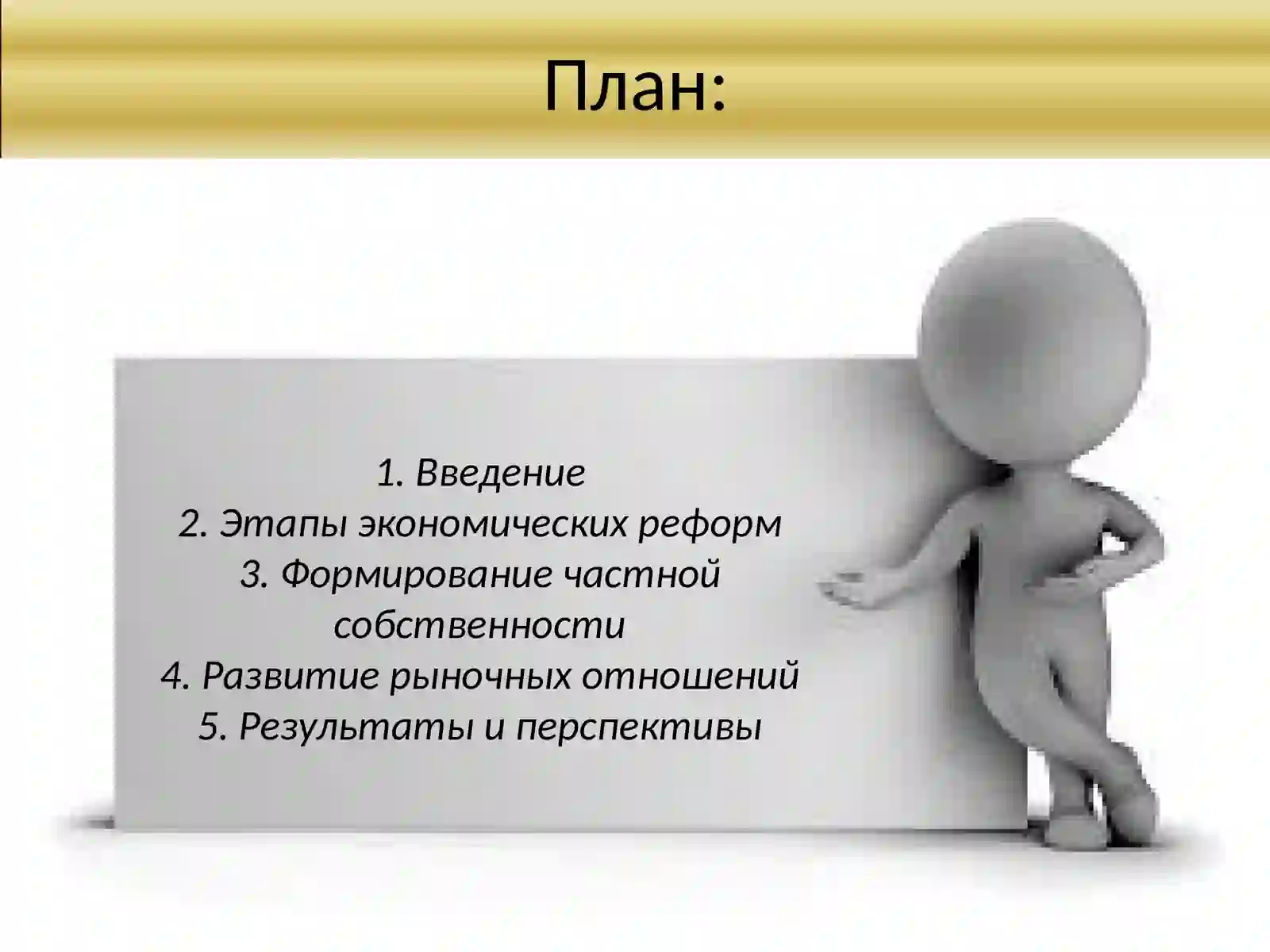 План:

1. Введение
2. Этапы экономических реформ
3. Формирование частной собственности
4. Развитие рыночных отношений
5. Результаты и перспективы